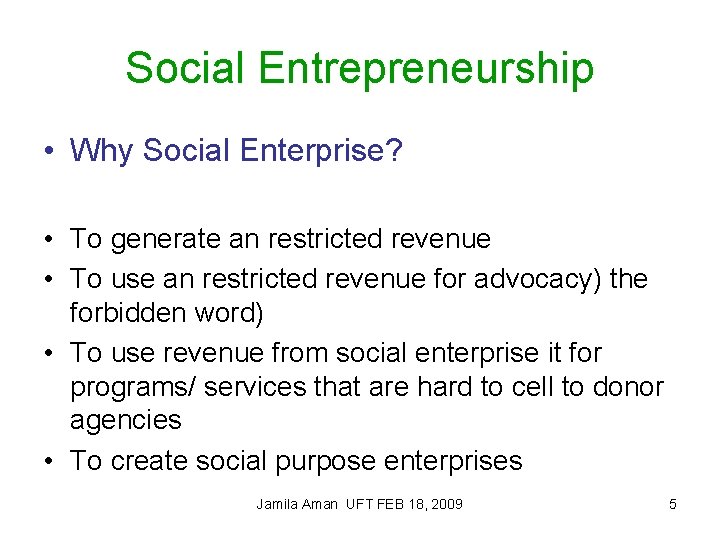 Social Entrepreneurship

• Why Social Enterprise?

• To generate an restricted revenue
• To use an restricted revenue for advocacy) the forbidden word)
• To use revenue from social enterprise it for programs/ services that are hard to cell to donor agencies
• To create social purpose enterprises

Jamila Aman UFT FEB 18, 2009

5